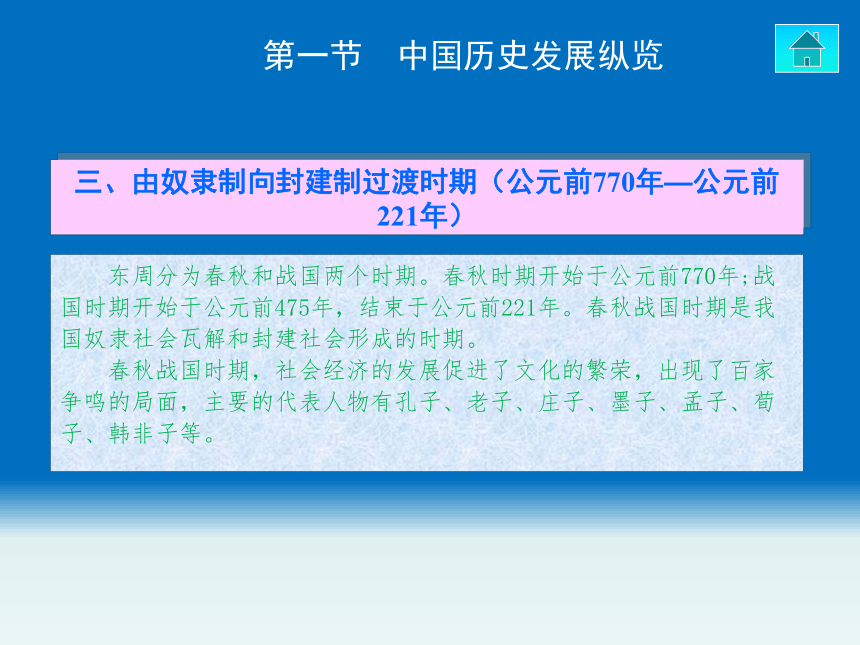 第一节　中国历史发展纵览

三、由奴隶制向封建制过渡时期（公元前770年—公元前221年）

东周分为春秋和战国两个时期。春秋时期开始于公元前770年;战国时期开始于公元前475年，结束于公元前221年。春秋战国时期是我国奴隶社会瓦解和封建社会形成的时期。

春秋战国时期，社会经济的发展促进了文化的繁荣，出现了百家争鸣的局面，主要的代表人物有孔子、老子、庄子、墨子、孟子、荀子、韩非子等。